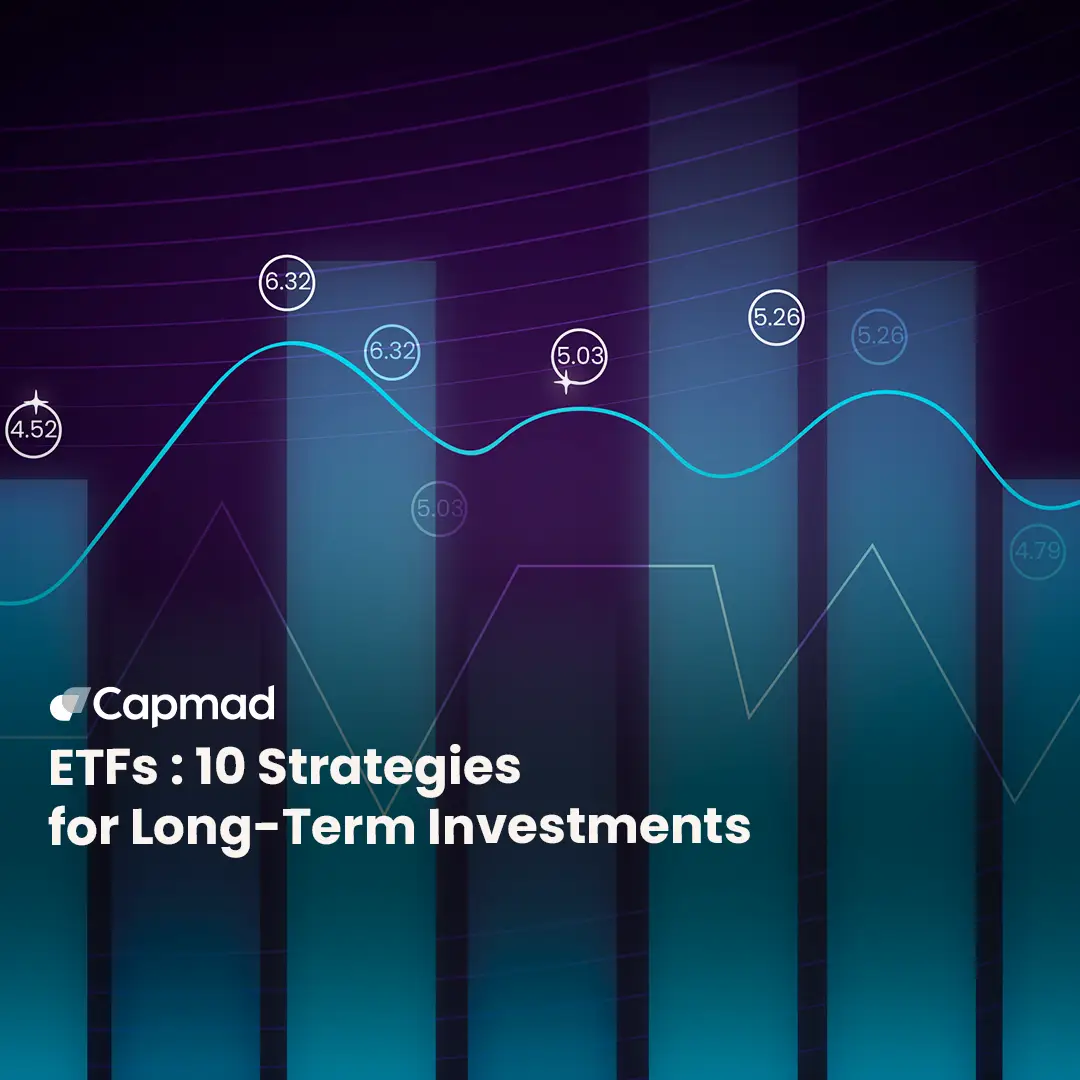 6.32
6.32
5.03
5.26
5.26
4.52
5.03
4.79

Capmad
ETFs : 10 Strategies for Long-Term Investments